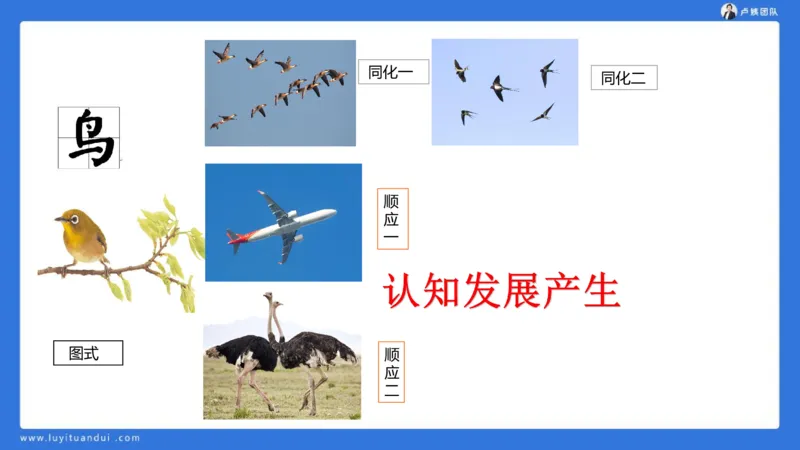 卢姨团队

鸟

同化一

同化二

顺应一

认知发展产生

图式

顺应二

www.luyituandui.com